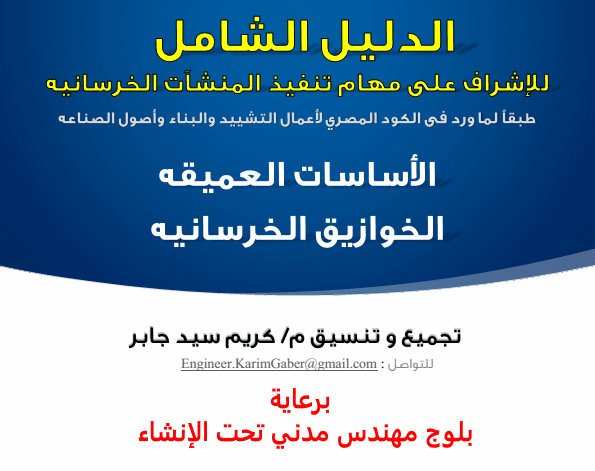 الدليل الشامل
للإشراف على مهام تنفيذ المنشآت الخرسانيه
طبقاً لما ورد فى الكود المصري لأعمال التشييد والبناء وأصول الصناعه

الأساسات العميقه
الخوازيق الخرسانيه

تجميع و تنسيق م/ كريم سيد جابر
للتواصل : Engineer.KarimGaber@gmail.com

برعاية
بلوج مهندس مدني تحت الإنشاء